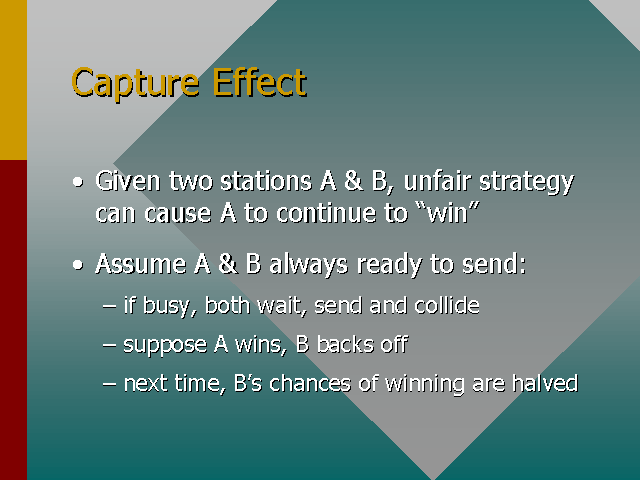 Capture Effect

• Given two stations A & B, unfair strategy can cause A to continue to “win”

• Assume A & B always ready to send:

– if busy, both wait, send and collide

– suppose A wins, B backs off

– next time, B’s chances of winning are halved